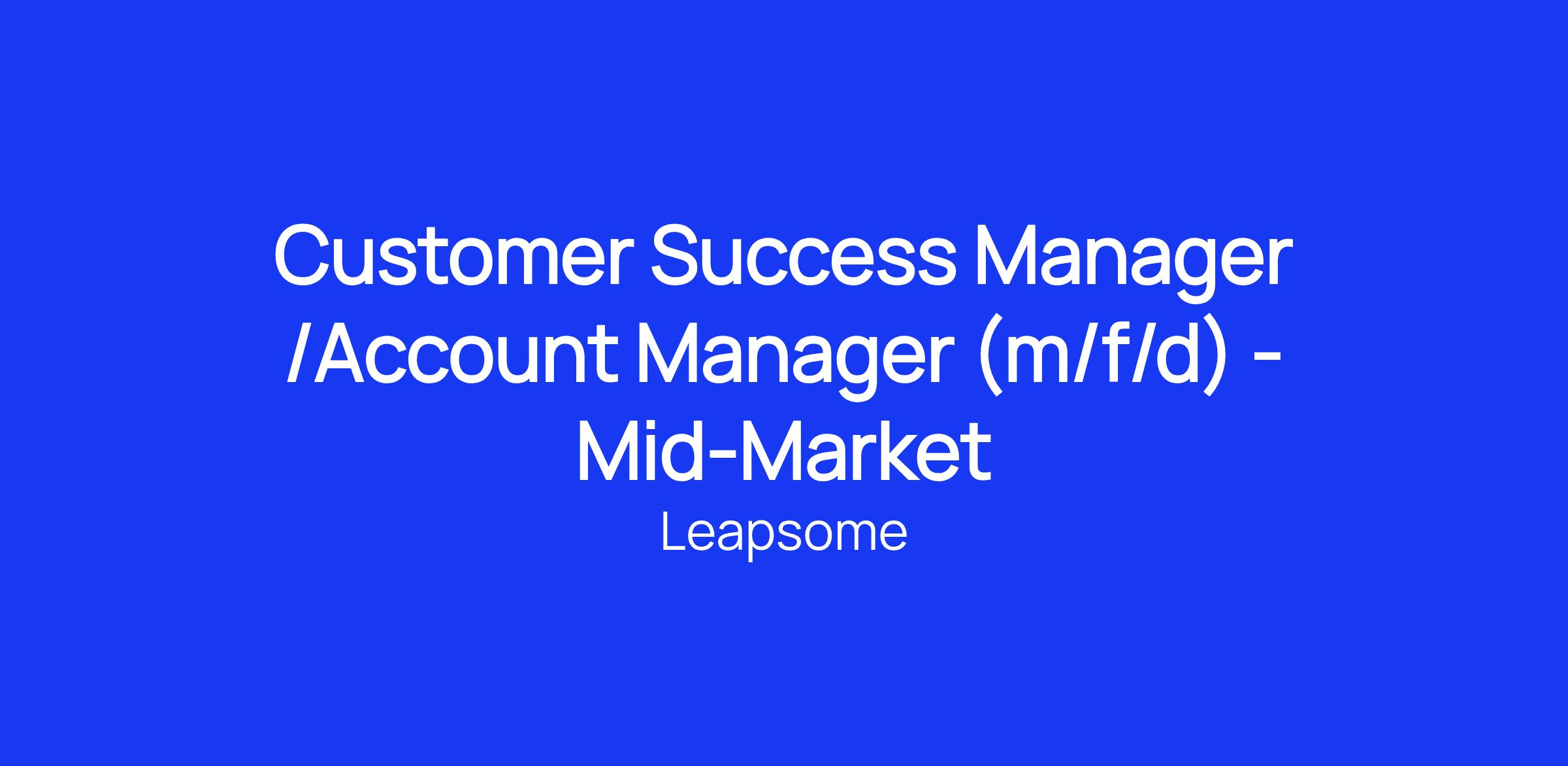 Customer Success Manager /Account Manager (m/f/d) - Mid-Market

Leapsome